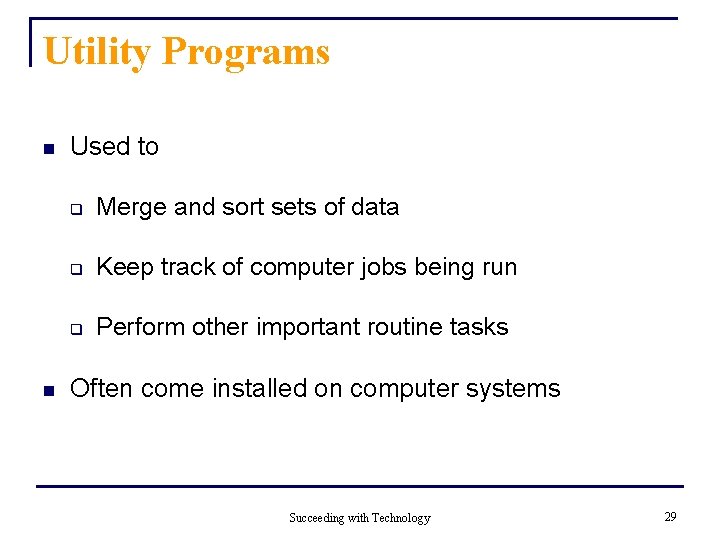 Utility Programs

- Used to
  - Merge and sort sets of data
  - Keep track of computer jobs being run
  - Perform other important routine tasks
- Often come installed on computer systems

Succeeding with Technology

29